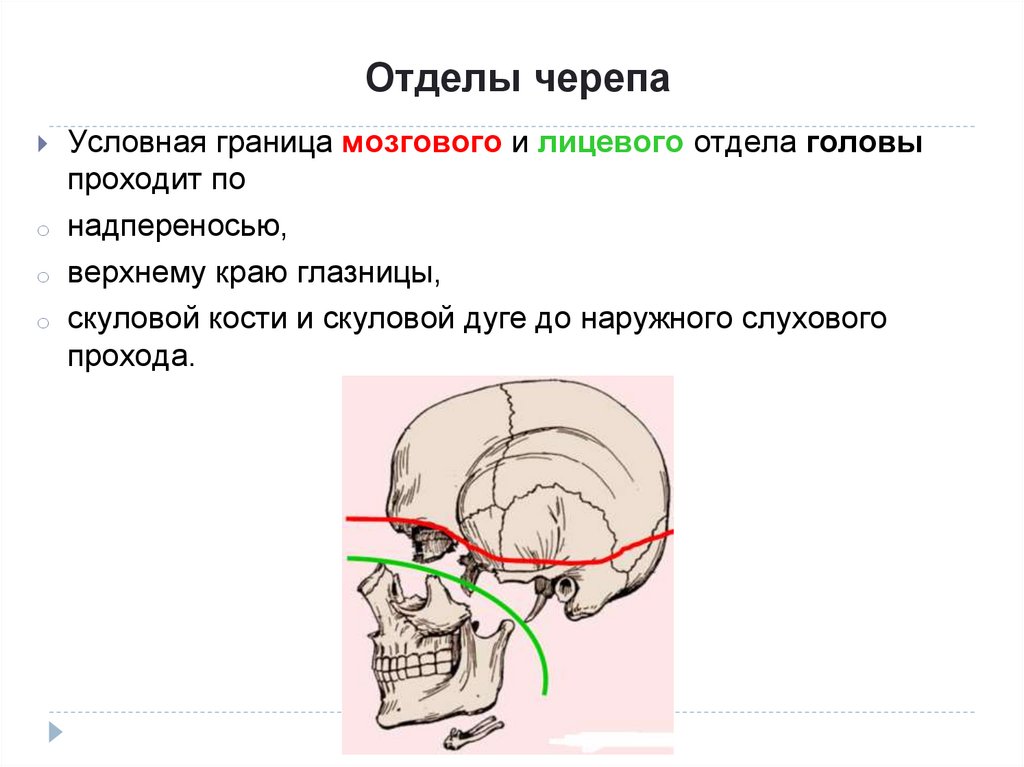 Отделы черепа

Условная граница мозгового и лицевого отдела головы проходит по

надпереносью,

верхнему краю глазницы,

скуловой кости и скуловой дуге до наружного слухового прохода.